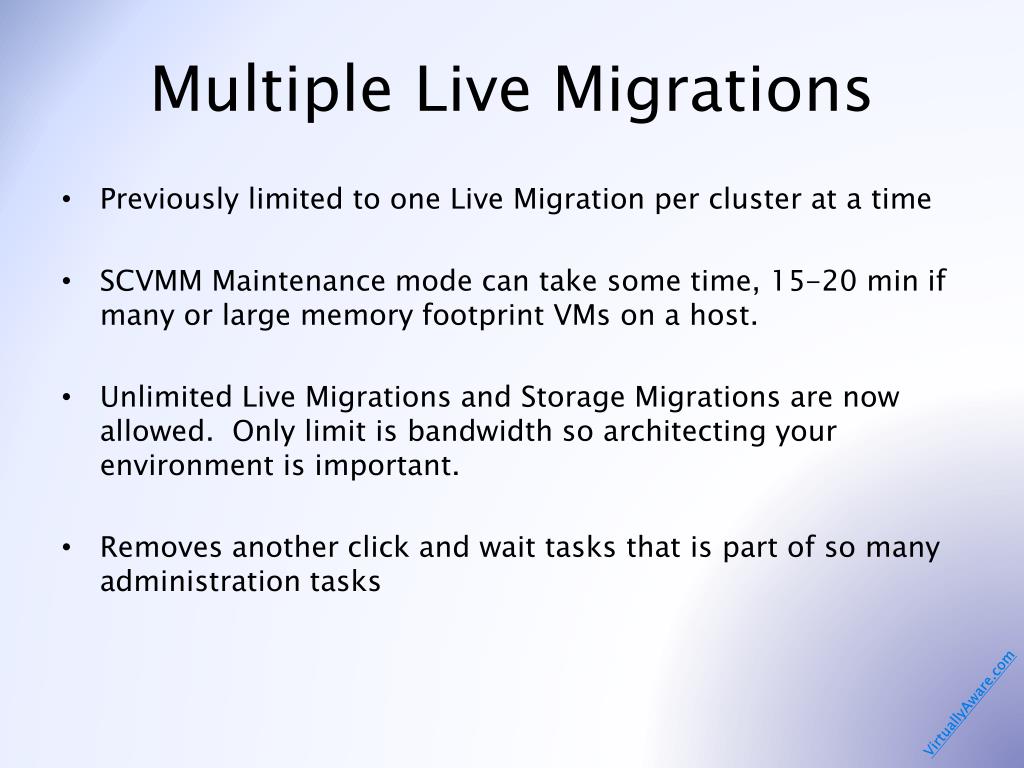 Multiple Live Migrations

• Previously limited to one Live Migration per cluster at a time

• SCVMM Maintenance mode can take some time, 15-20 min if many or large memory footprint VMs on a host.

• Unlimited Live Migrations and Storage Migrations are now allowed. Only limit is bandwidth so architecting your environment is important.

• Removes another click and wait tasks that is part of so many administration tasks

VirtuallyAware.com